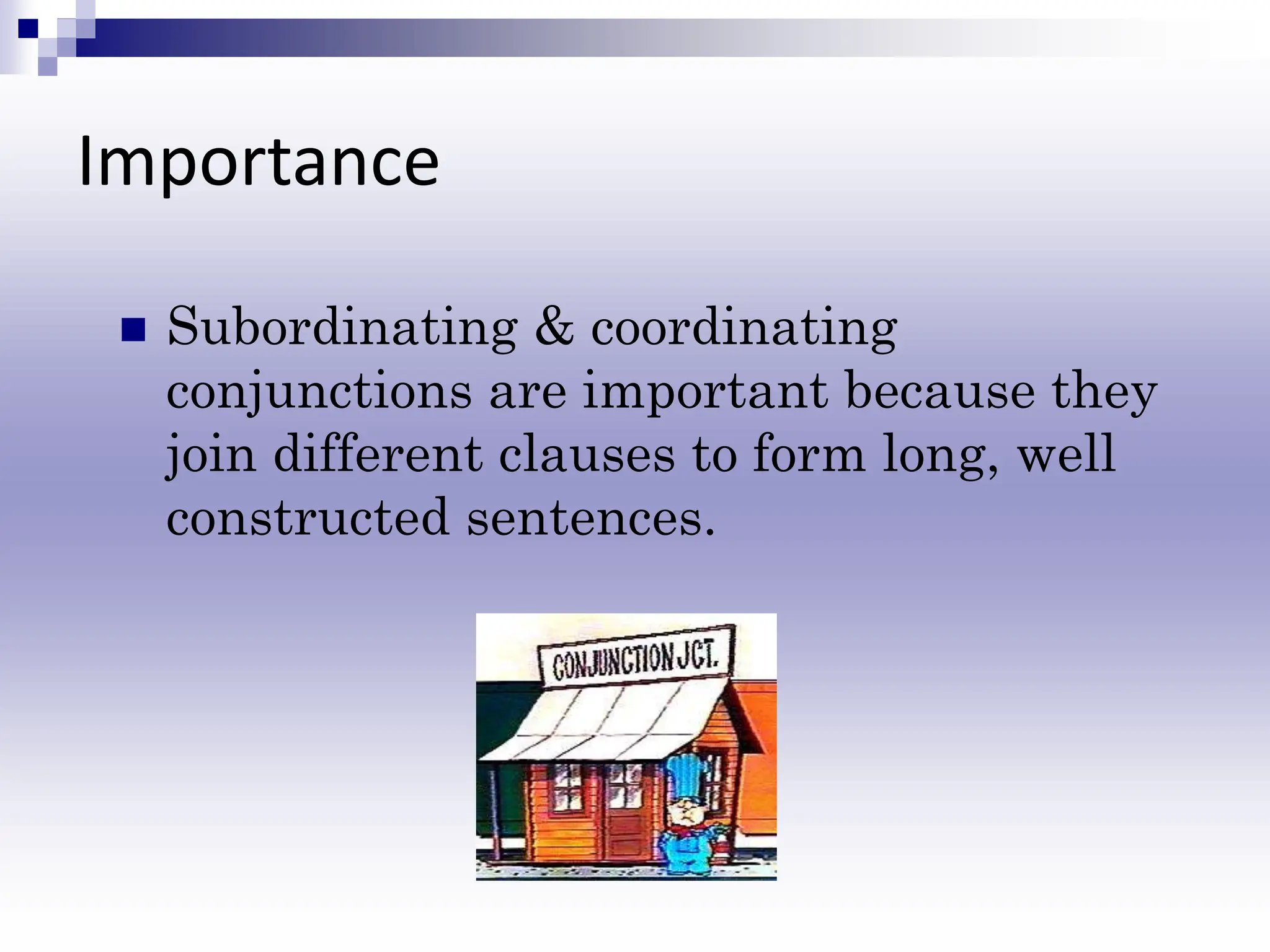 Importance

Subordinating & coordinating conjunctions are important because they join different clauses to form long, well constructed sentences.

CONJUNCTION JCT.